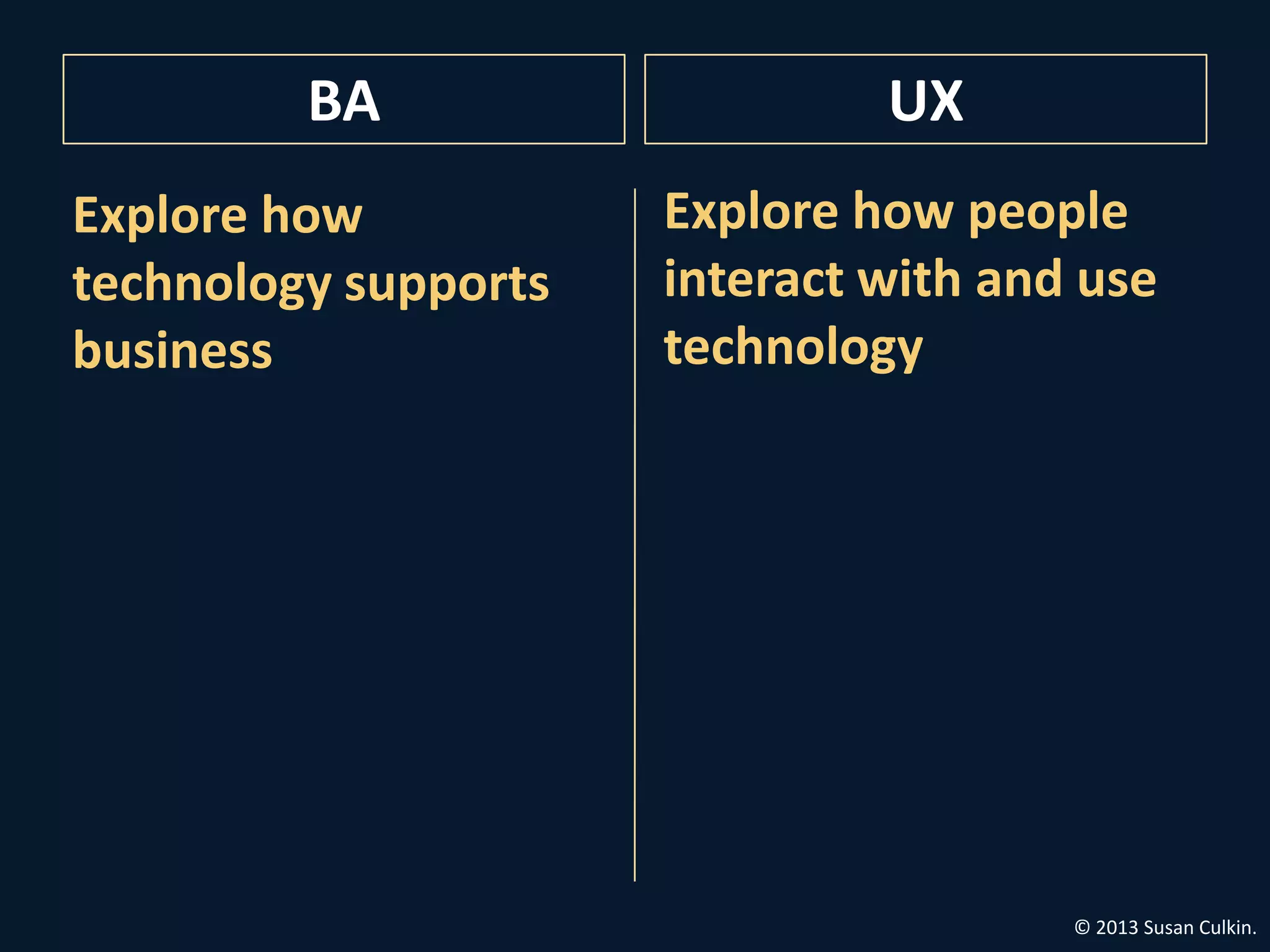 BA

Explore how technology supports business

UX

Explore how people interact with and use technology

© 2013 Susan Culkin.